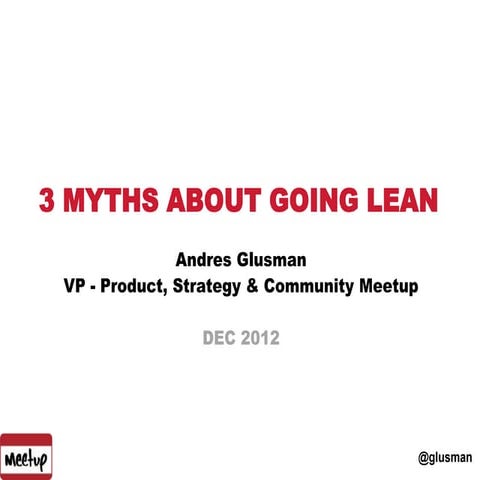 3 MYTHS ABOUT GOING LEAN

Andres Glusman
VP - Product, Strategy & Community Meetup

DEC 2012

Meetup

@glusman